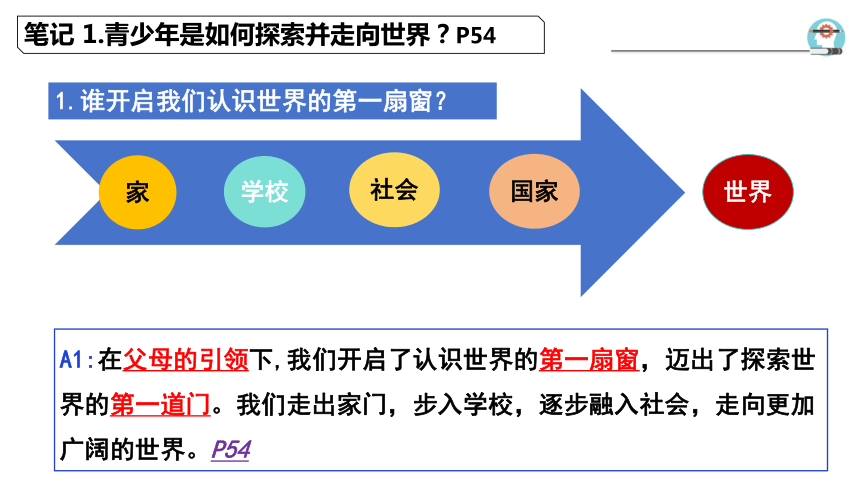 笔记 1.青少年是如何探索并走向世界？P54

1. 谁开启我们认识世界的第一扇窗？

家

学校

社会

国家

世界

A1:在父母的引领下,我们开启了认识世界的第一扇窗，迈出了探索世界的第一道门。我们走出家门，步入学校，逐步融入社会，走向更加广阔的世界。P54